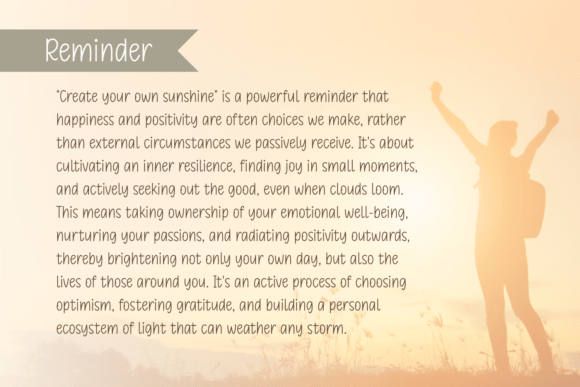 Reminder

"Create your own sunshine" is a powerful reminder that happiness and positivity are often choices we make, rather than external circumstances we passively receive. It's about cultivating an inner resilience, finding joy in small moments, and actively seeking out the good, even when clouds loom. This means taking ownership of your emotional well-being, nurturing your passions, and radiating positivity outwards, thereby brightening not only your own day, but also the lives of those around you. It's an active process of choosing optimism, fostering gratitude, and building a personal ecosystem of light that can weather any storm.